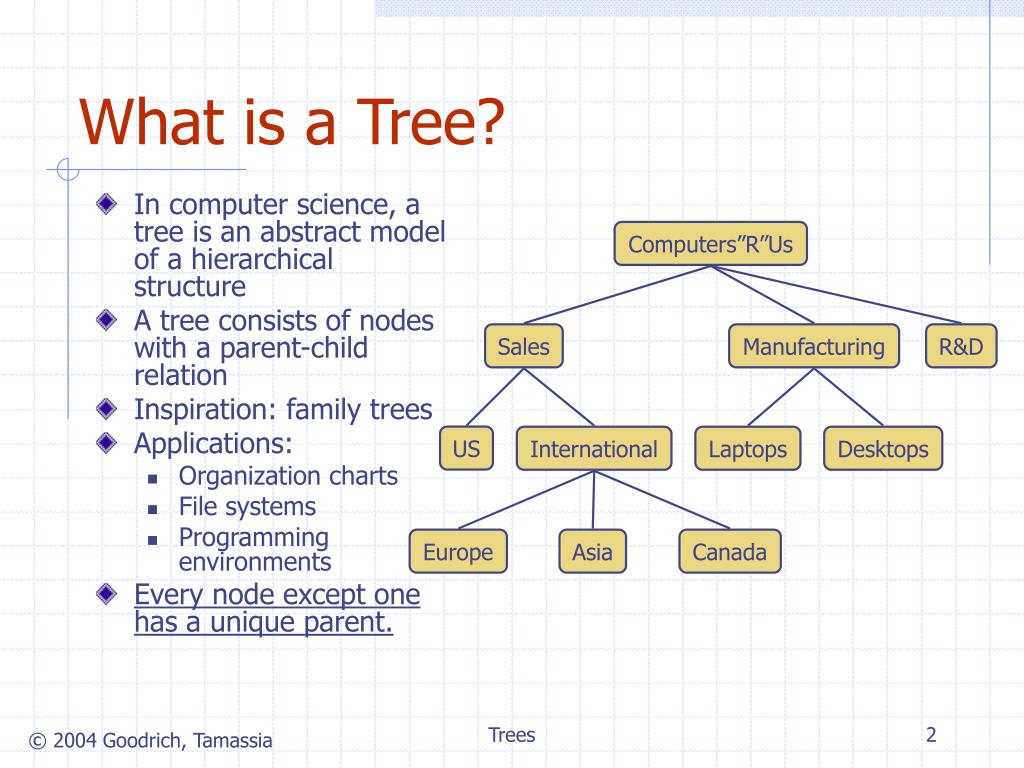 What is a Tree?

In computer science, a tree is an abstract model of a hierarchical structure

A tree consists of nodes with a parent-child relation

Inspiration: family trees

Applications:

Organization charts

File systems

Programming environments

Every node except one has a unique parent.

Computers”R”Us

Sales

Manufacturing

R&D

US

International

Laptops

Desktops

Europe

Asia

Canada

© 2004 Goodrich, Tamassia

Trees

2